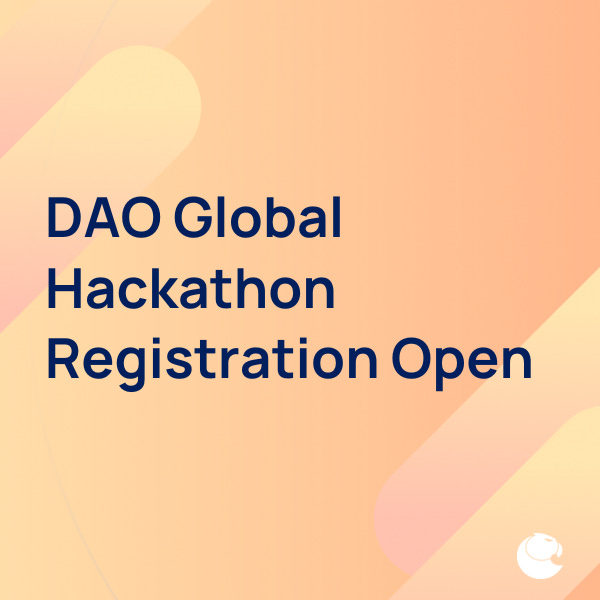 DAO Global Hackathon Registration Open